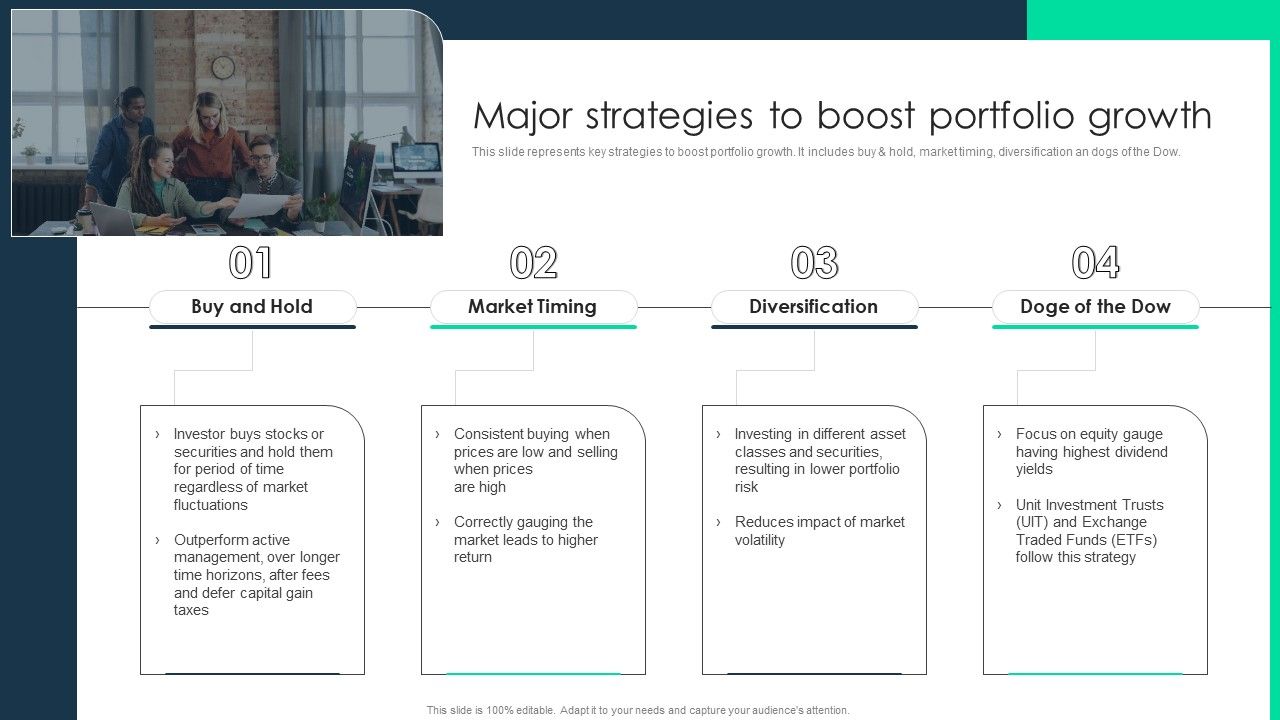 Major strategies to boost portfolio growth

This slide represents key strategies to boost portfolio growth. It includes buy & hold, market timing, diversification an dogs of the Dow.

01

Buy and Hold

› Investor buys stocks or securities and hold them for period of time regardless of market fluctuations

› Outperform active management, over longer time horizons, after fees and defer capital gain taxes

02

Market Timing

› Consistent buying when prices are low and selling when prices are high

› Correctly gauging the market leads to higher return

03

Diversification

› Investing in different asset classes and securities, resulting in lower portfolio risk

› Reduces impact of market volatility

04

Doge of the Dow

› Focus on equity gauge having highest dividend yields

› Unit Investment Trusts (UIT) and Exchange Traded Funds (ETFs) follow this strategy

This slide is 100% editable. Adapt it to your needs and capture your audience's attention.